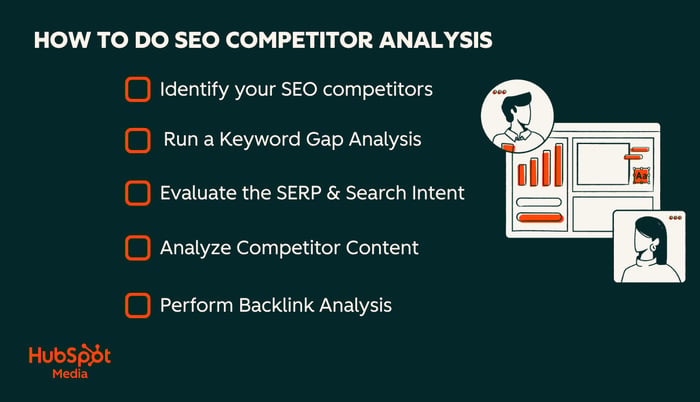 HOW TO DO SEO COMPETITOR ANALYSIS

Identify your SEO competitors

Run a Keyword Gap Analysis

Evaluate the SERP & Search Intent

Analyze Competitor Content

Perform Backlink Analysis

Aa

HubSpot
Media